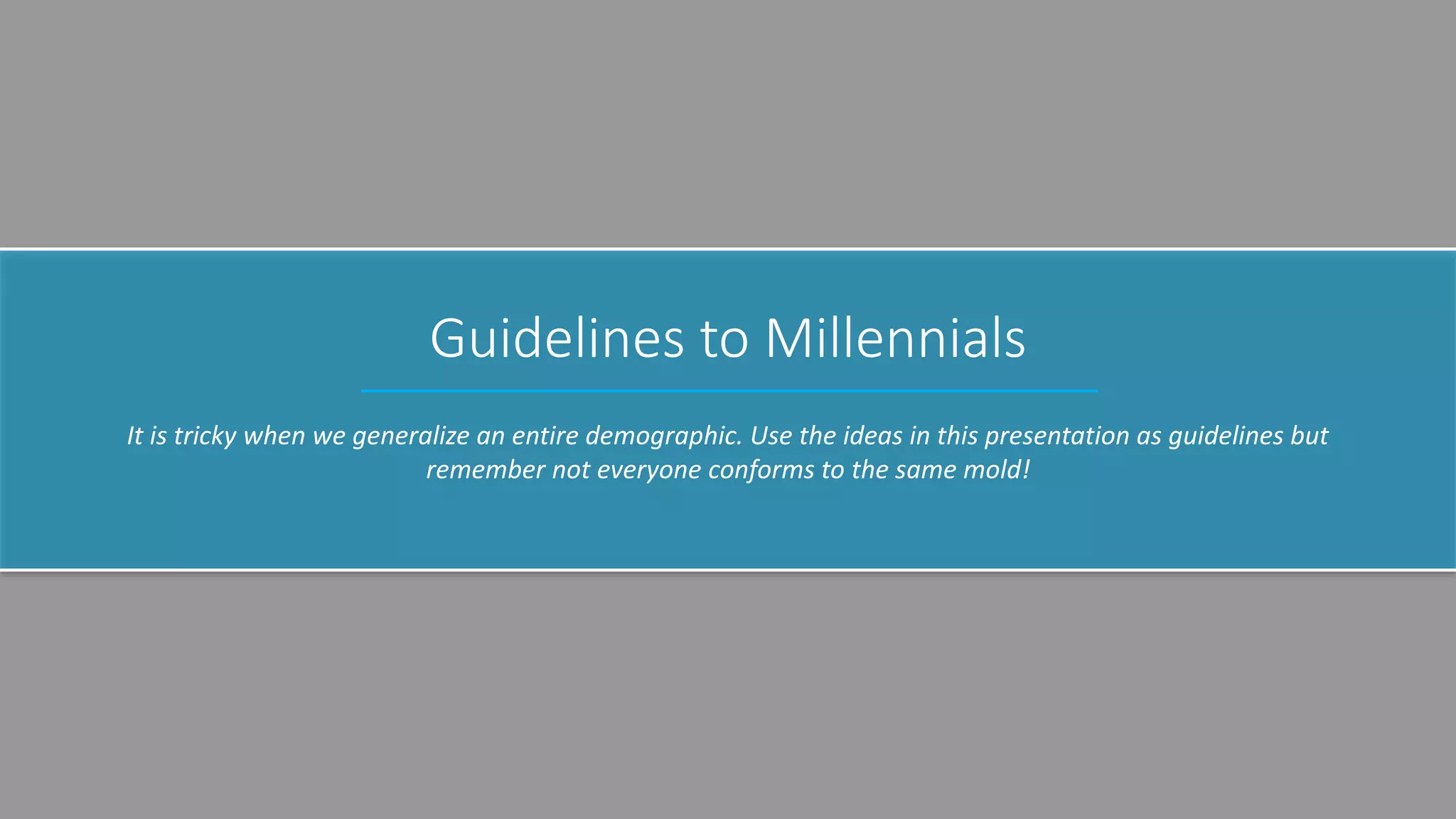 Guidelines to Millennials

It is tricky when we generalize an entire demographic. Use the ideas in this presentation as guidelines but remember not everyone conforms to the same mold!